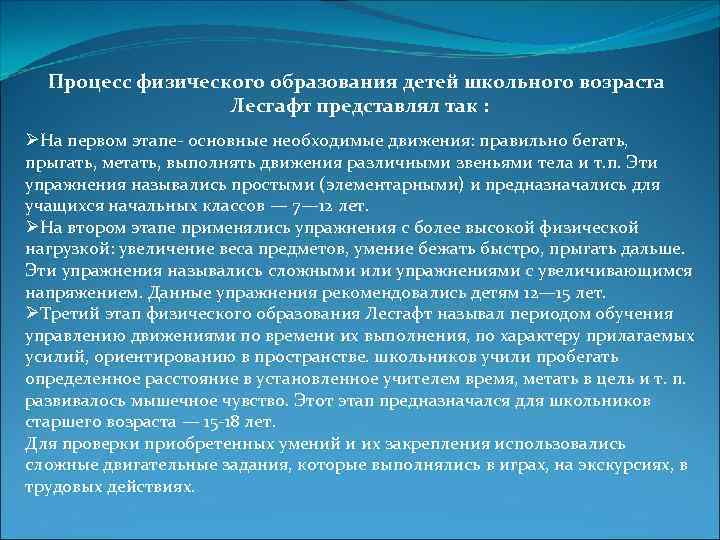 Процесс физического образования детей школьного возраста Лесгафт представлял так :

➢На первом этапе- основные необходимые движения: правильно бегать, прыгать, метать, выполнять движения различными звеньями тела и т.п. Эти упражнения назывались простыми (элементарными) и предназначались для учащихся начальных классов — 7—12 лет.

➢На втором этапе применялись упражнения с более высокой физической нагрузкой: увеличение веса предметов, умение бежать быстро, прыгать дальше. Эти упражнения назывались сложными или упражнениями с увеличивающимся напряжением. Данные упражнения рекомендовались детям 12—15 лет.

➢Третий этап физического образования Лесгафт называл периодом обучения управлению движениями по времени их выполнения, по характеру прилагаемых усилий, ориентированию в пространстве. школьников учили пробегать определенное расстояние в установленное учителем время, метать в цель и т. п. развивалось мышечное чувство. Этот этап предназначался для школьников старшего возраста — 15-18 лет.

Для проверки приобретенных умений и их закрепления использовались сложные двигательные задания, которые выполнялись в играх, на экскурсиях, в трудовых действиях.